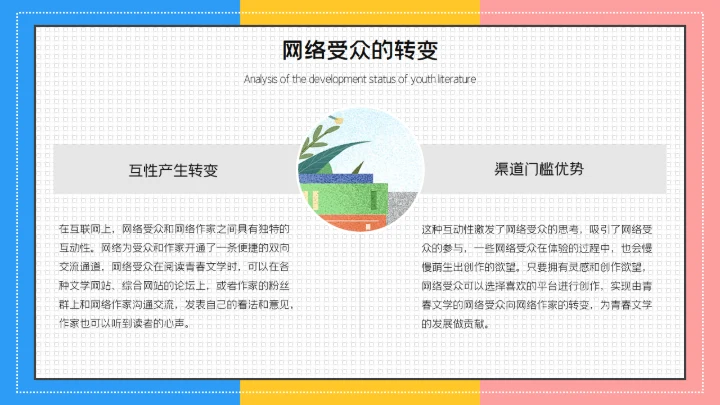 网络受众的转变

Analysis of the development status of youth literature

互性产生转变

在互联网上，网络受众和网络作家之间具有独特的互动性。网络为受众和作家开通了一条便捷的双向交流通道，网络受众在阅读青春文学时，可以在各种文学网站、综合网站的论坛上，或者作家的粉丝群上和网络作家沟通交流，发表自己的看法和意见，作家也可以听到读者的心声。

渠道门槛优势

这种互动性激发了网络受众的思考，吸引了网络受众的参与，一些网络受众在体验的过程中，也会慢慢萌生出创作的欲望。只要拥有灵感和创作欲望，网络受众可以选择喜欢的平台进行创作，实现由青春文学的网络受众向网络作家的转变，为青春文学的发展做贡献。